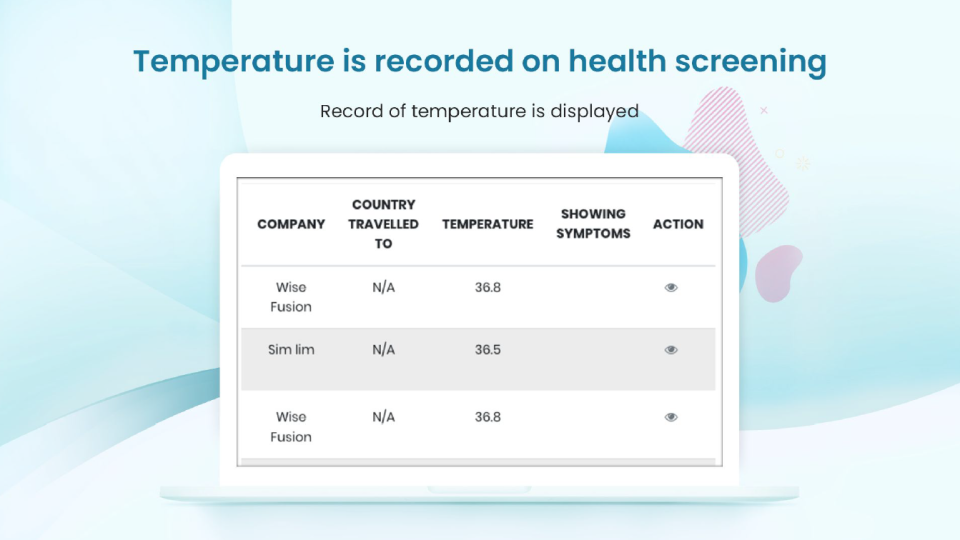 Temperature is recorded on health screening

Record of temperature is displayed

| COMPANY | COUNTRY TRAVELLED TO | TEMPERATURE | SHOWING SYMPTOMS | ACTION |
|---|---|---|---|---|
| Wise Fusion | N/A | 36.8 | | |
| Sim lim | N/A | 36.5 | | |
| Wise Fusion | N/A | 36.8 | | |